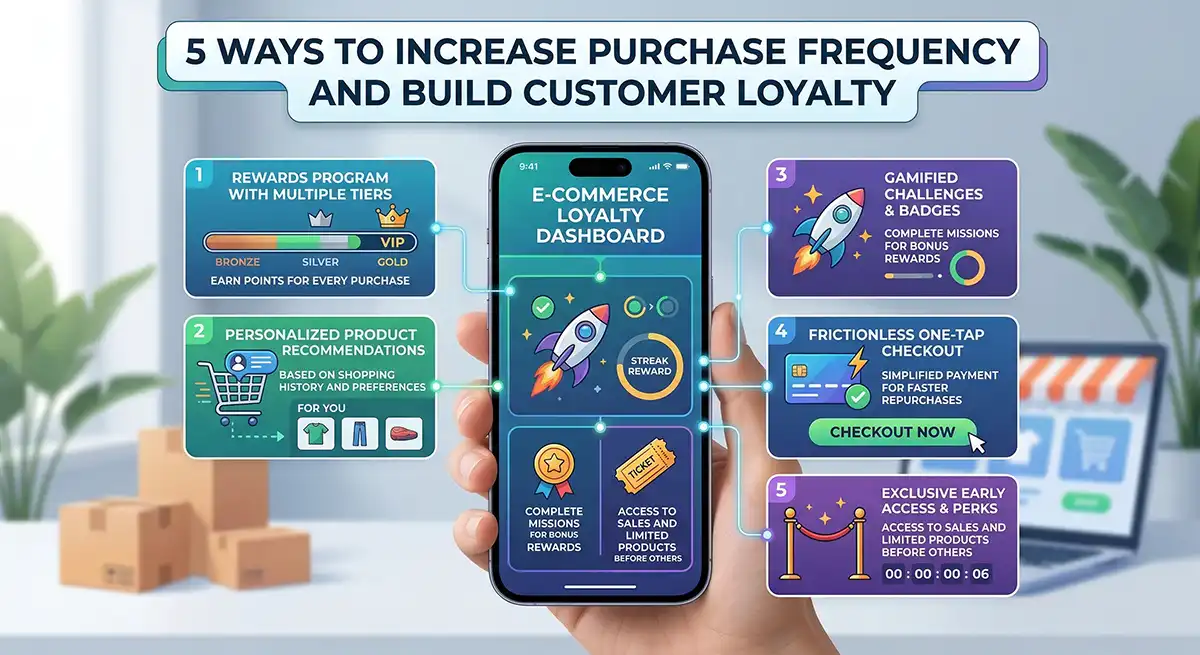 5 WAYS TO INCREASE PURCHASE FREQUENCY AND BUILD CUSTOMER LOYALTY

1 REWARDS PROGRAM WITH MULTIPLE TIERS

VIP

BRONZE SILVER GOLD

EARN POINTS FOR EVERY PURCHASE

2 PERSONALIZED PRODUCT RECOMMENDATIONS

BASED ON SHOPPING HISTORY AND PREFERENCES

FOR YOU

9:41

E-COMMERCE LOYALTY DASHBOARD

STREAK REWARD

COMPLETE MISSIONS FOR BONUS REWARDS

TICKET

ACCESS TO SALES AND LIMITED PRODUCTS BEFORE OTHERS

3 GAMIFIED CHALLENGES & BADGES

COMPLETE MISSIONS FOR BONUS REWARDS

4 FRICTIONLESS ONE-TAP CHECKOUT

SIMPLIFIED PAYMENT FOR FASTER REPURCHASES

CHECKOUT NOW

5 EXCLUSIVE EARLY ACCESS & PERKS

ACCESS TO SALES AND LIMITED PRODUCTS BEFORE OTHERS

00 : 00 : 00 : 06